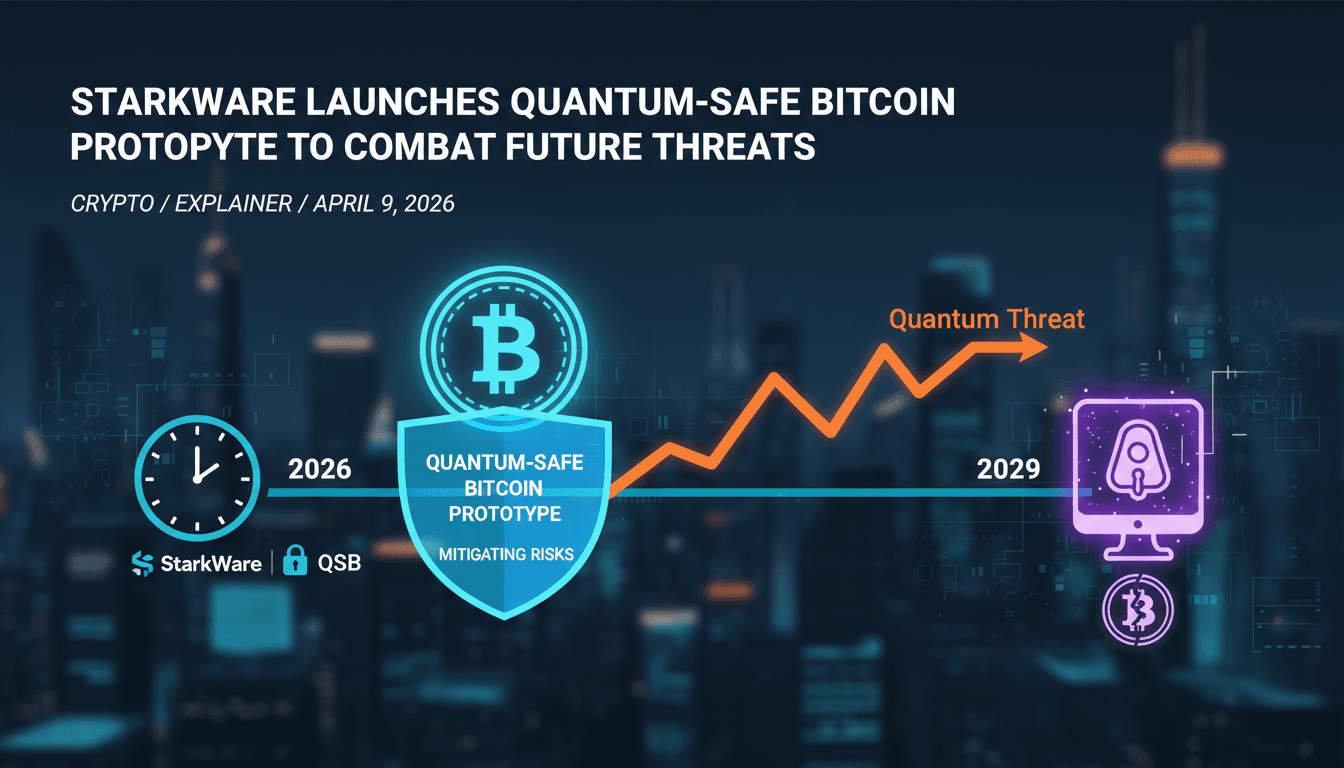 STARKWARE LAUNCHES QUANTUM-SAFE BITCOIN PROTOPYTE TO COMBAT FUTURE THREATS

CRYPTO / EXPLAINER / APRIL 9, 2026

Quantum Threat

2026

QUANTUM-SAFE BITCOIN PROTOTYPE

MITIGATING RISKS

2029

StarkWare | QSB